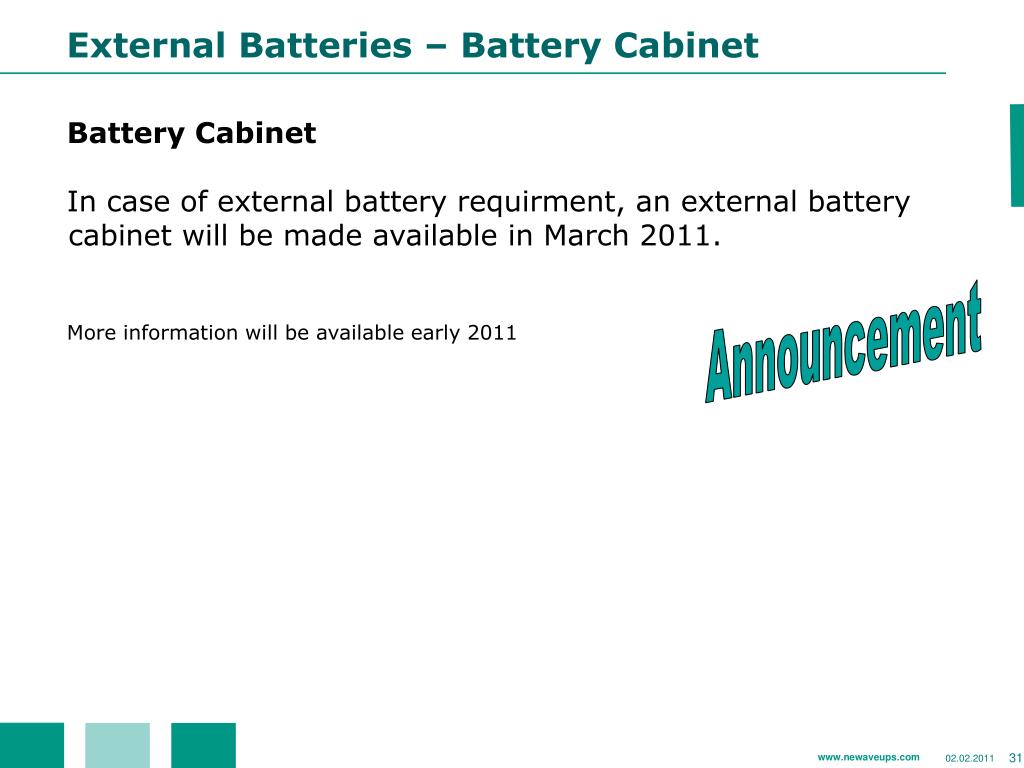 External Batteries – Battery Cabinet

Battery Cabinet

In case of external battery requirment, an external battery cabinet will be made available in March 2011.

More information will be available early 2011

Announcement

www.newaveups.com 02.02.2011 31